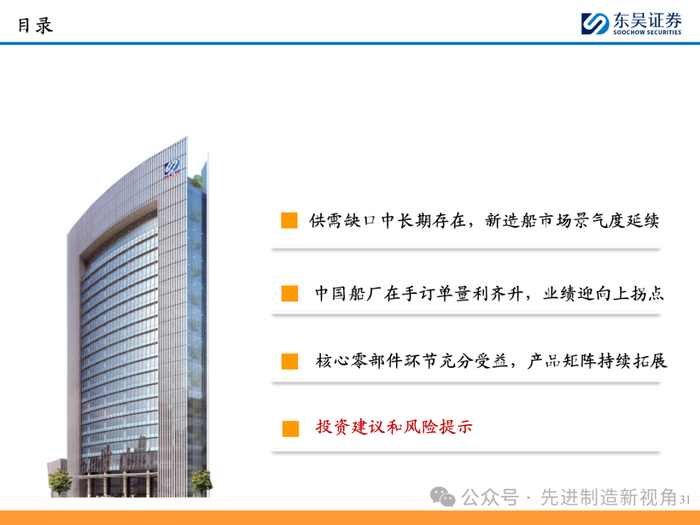 目录

东吴证券
SOOCHOW SECURITIES

供需缺口中长期存在，新造船市场景气度延续

中国船厂在手订单量利齐升，业绩迎向上拐点

核心零部件环节充分受益，产品矩阵持续拓展

投资建议和风险提示

公众号 · 先进制造新视角

31